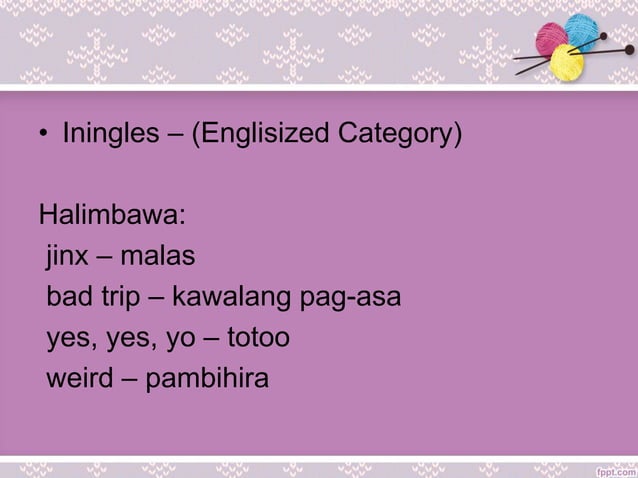 • Iningles – (Englisized Category)

Halimbawa:
jinx – malas
bad trip – kawalang pag-asa
yes, yes, yo – totoo
weird – pambihira

fppt.com